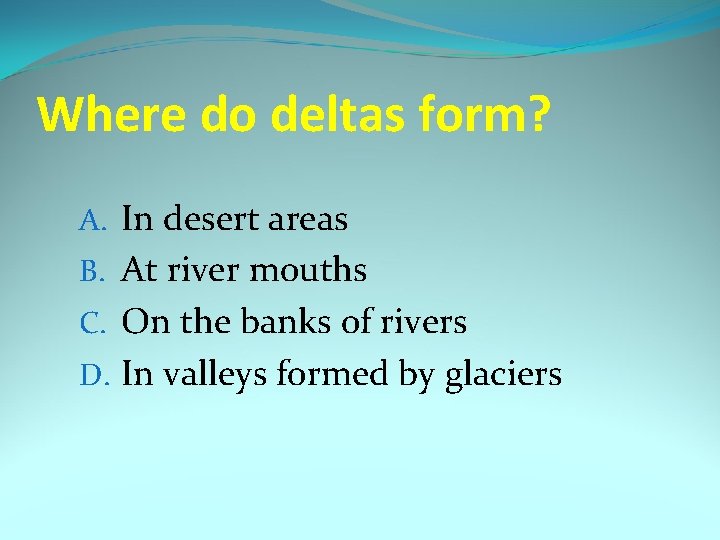 Where do deltas form?

A. In desert areas
B. At river mouths
C. On the banks of rivers
D. In valleys formed by glaciers